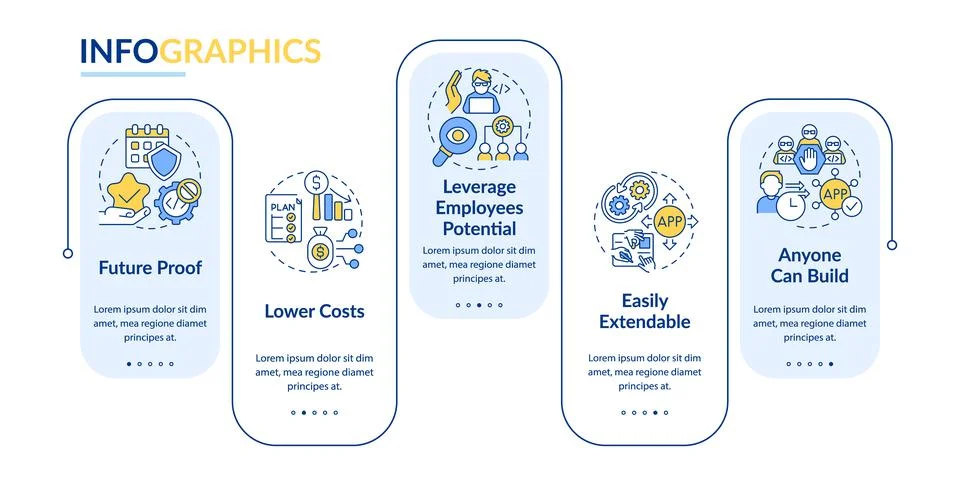 INFOGRAPHICS

Future Proof

Lorem ipsum dolor sit dim amet, mea regione diamet principes at.

PLAN

Lower Costs

Lorem ipsum dolor sit dim amet, mea regione diamet principes at.

Leverage Employees Potential

Lorem ipsum dolor sit dim amet, mea regione diamet principes at.

APP

Easily Extendable

Lorem ipsum dolor sit dim amet, mea regione diamet principes at.

APP

Anyone Can Build

Lorem ipsum dolor sit dim amet, mea regione diamet principes at.